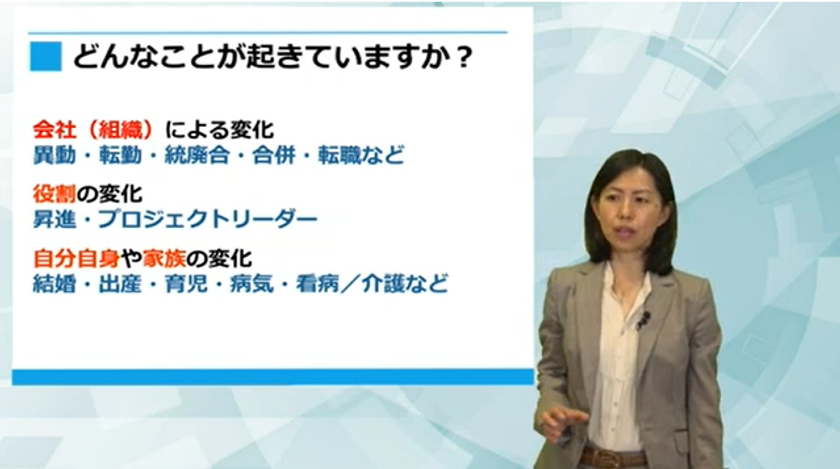 どんなことが起きていますか？

会社（組織）による変化
異動・転勤・統廃合・合併・転職など

役割の変化
昇進・プロジェクトリーダー

自分自身や家族の変化
結婚・出産・育児・病気・看病／介護など